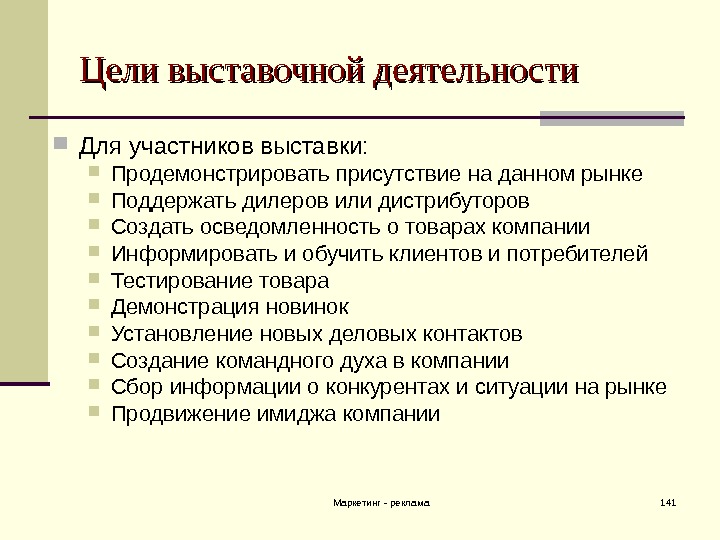 Цели выставочной деятельности

Для участников выставки:
Продемонстрировать присутствие на данном рынке
Поддержать дилеров или дистрибуторов
Создать осведомленность о товарах компании
Информировать и обучить клиентов и потребителей
Тестирование товара
Демонстрация новинок
Установление новых деловых контактов
Создание командного духа в компании
Сбор информации о конкурентах и ситуации на рынке
Продвижение имиджа компании

Маркетинг - реклама

141